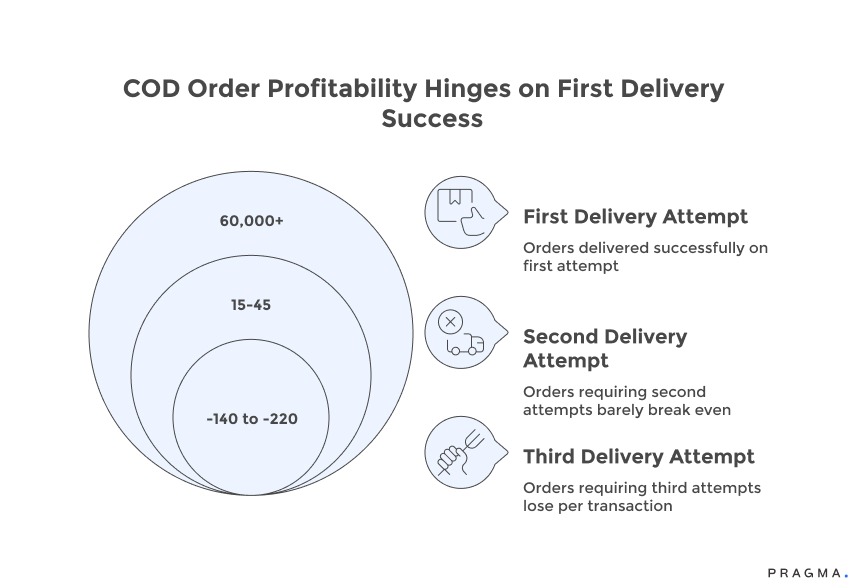 COD Order Profitability Hinges on First Delivery Success

60,000+

15-45

-140 to -220

First Delivery Attempt

Orders delivered successfully on first attempt

Second Delivery Attempt

Orders requiring second attempts barely break even

Third Delivery Attempt

Orders requiring third attempts lose per transaction

PRAGMA.